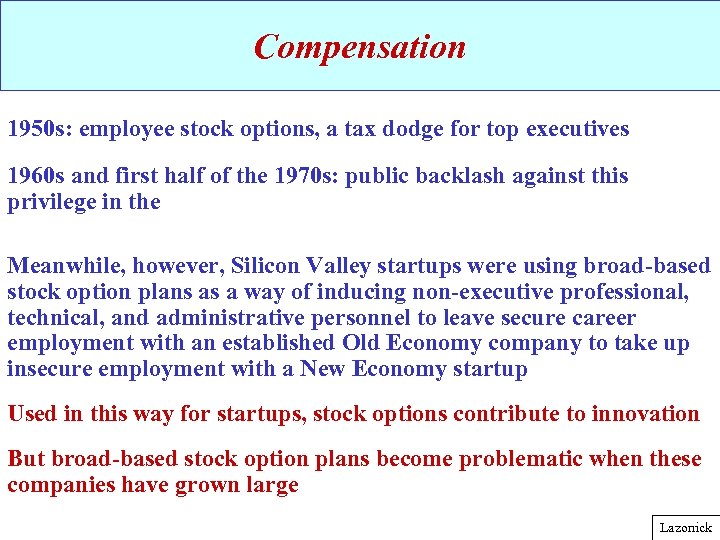 Compensation

1950s: employee stock options, a tax dodge for top executives

1960s and first half of the 1970s: public backlash against this privilege in the

Meanwhile, however, Silicon Valley startups were using broad-based stock option plans as a way of inducing non-executive professional, technical, and administrative personnel to leave secure career employment with an established Old Economy company to take up insecure employment with a New Economy startup

Used in this way for startups, stock options contribute to innovation

But broad-based stock option plans become problematic when these companies have grown large

Lazonick